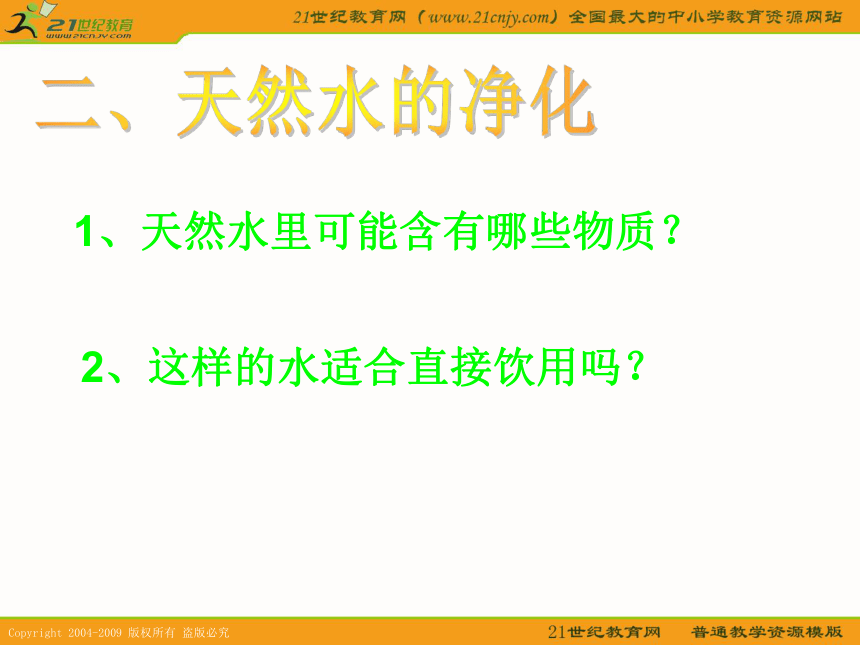 21世纪教育
www.21cnjy.com

21世纪教育网（www.21cnjy.com）全国最大的中小学教育资源网站

二、天然水的净化

1、天然水里可能含有哪些物质？

2、这样的水适合直接饮用吗？

Copyright 2004-2009 版权所有 盗版必究

21世纪教育网 普通教学资源模版